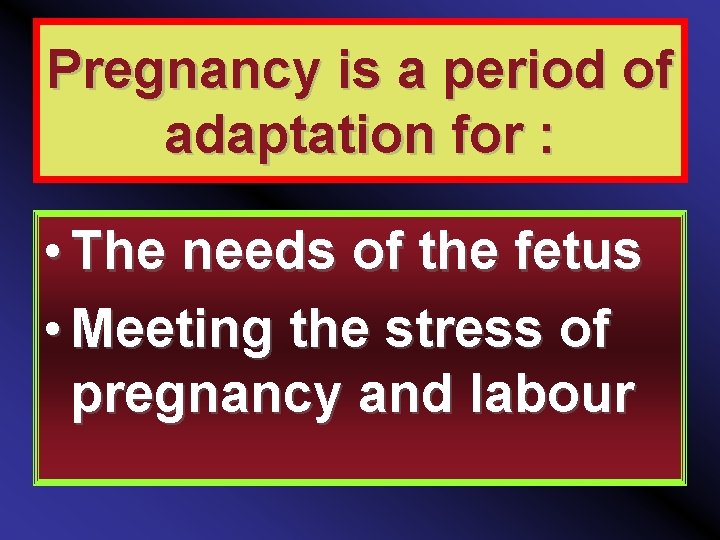 Pregnancy is a period of adaptation for :

• The needs of the fetus
• Meeting the stress of pregnancy and labour